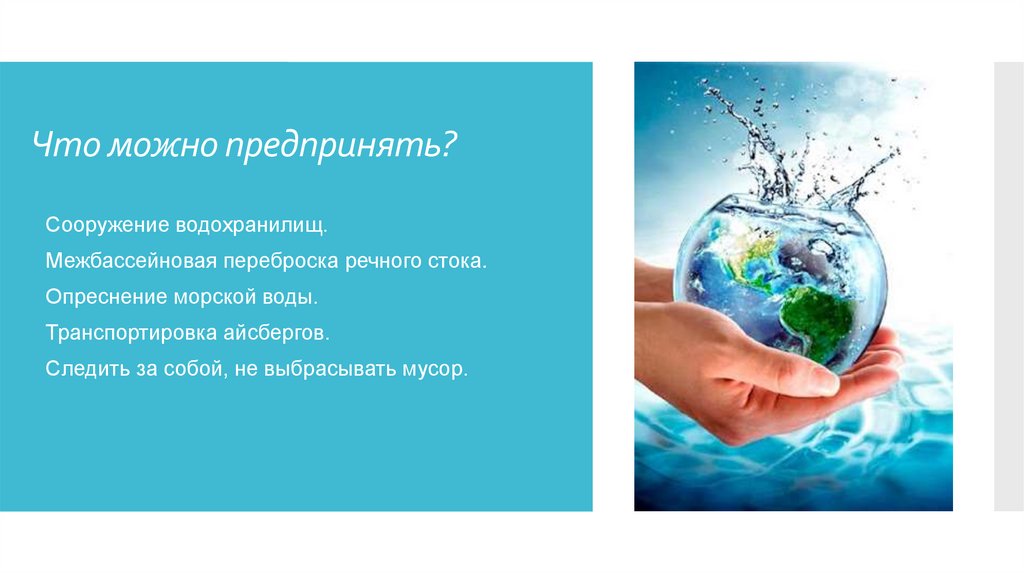 Что можно предпринять?

Сооружение водохранилищ.

Межбассейновая переброска речного стока.

Опреснение морской воды.

Транспортировка айсбергов.

Следить за собой, не выбрасывать мусор.